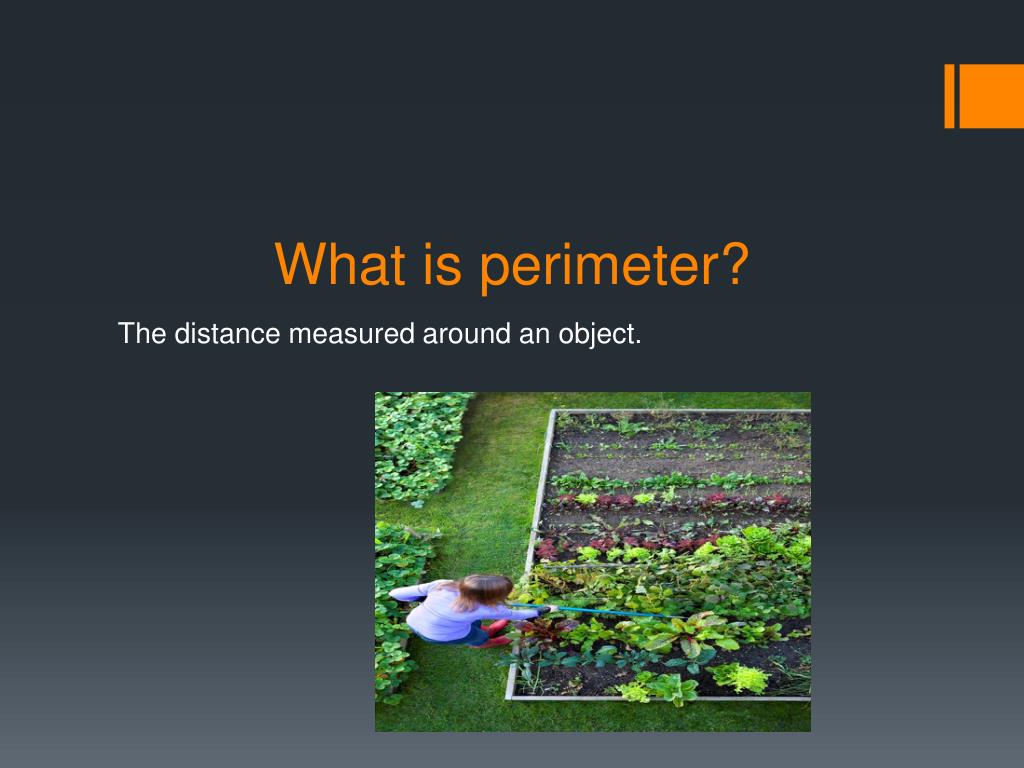 What is perimeter?

The distance measured around an object.